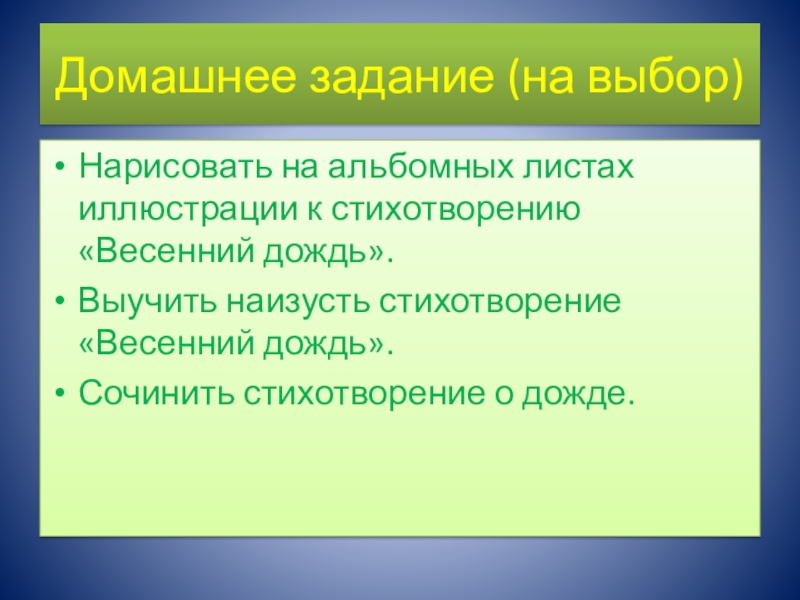 Домашнее задание (на выбор)

• Нарисовать на альбомных листах иллюстрации к стихотворению «Весенний дождь».

• Выучить наизусть стихотворение «Весенний дождь».

• Сочинить стихотворение о дожде.